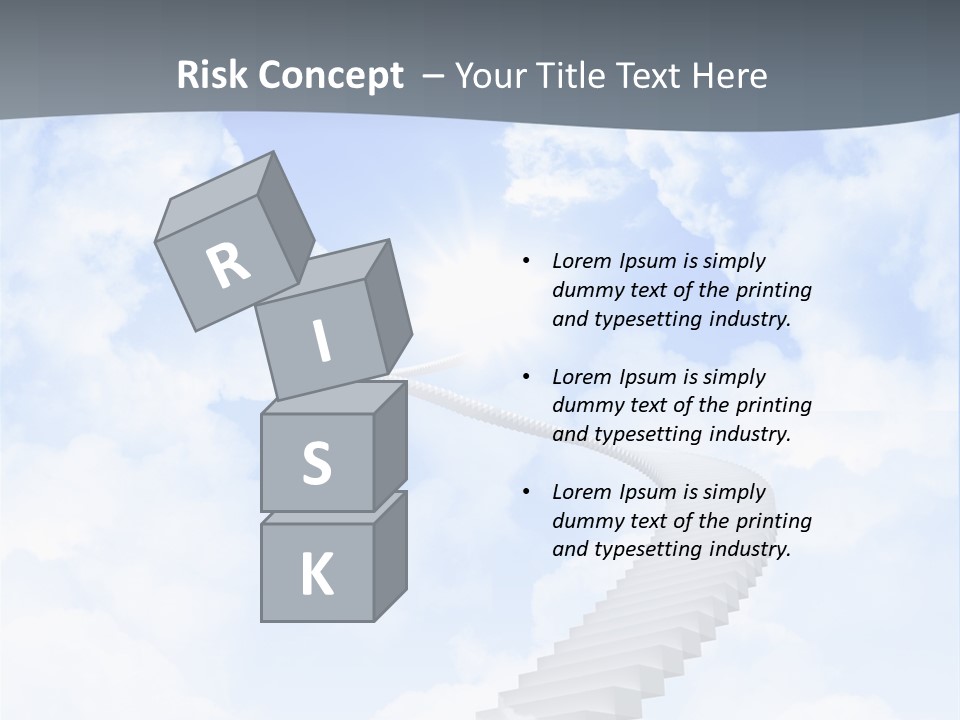 Risk Concept – Your Title Text Here

R
I
S
K

• Lorem Ipsum is simply dummy text of the printing and typesetting industry.

• Lorem Ipsum is simply dummy text of the printing and typesetting industry.

• Lorem Ipsum is simply dummy text of the printing and typesetting industry.